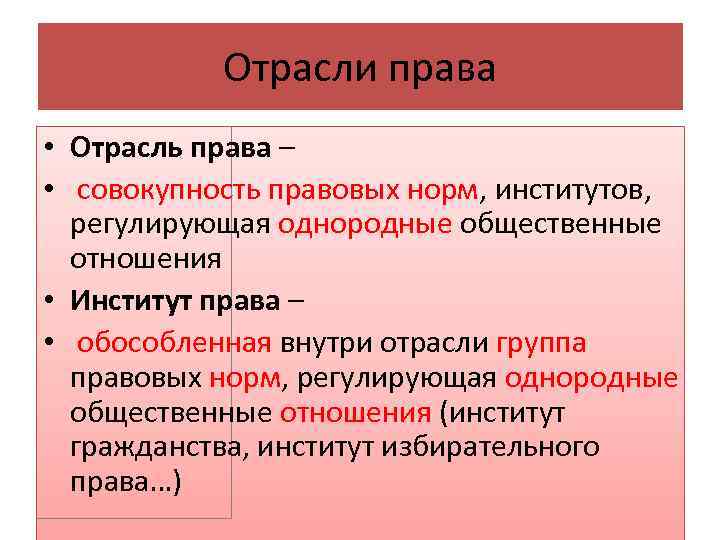 Отрасли права

• Отрасль права –
• совокупность правовых норм, институтов, регулирующая однородные общественные отношения
• Институт права –
• обособленная внутри отрасли группа правовых норм, регулирующая однородные общественные отношения (институт гражданства, институт избирательного права...)